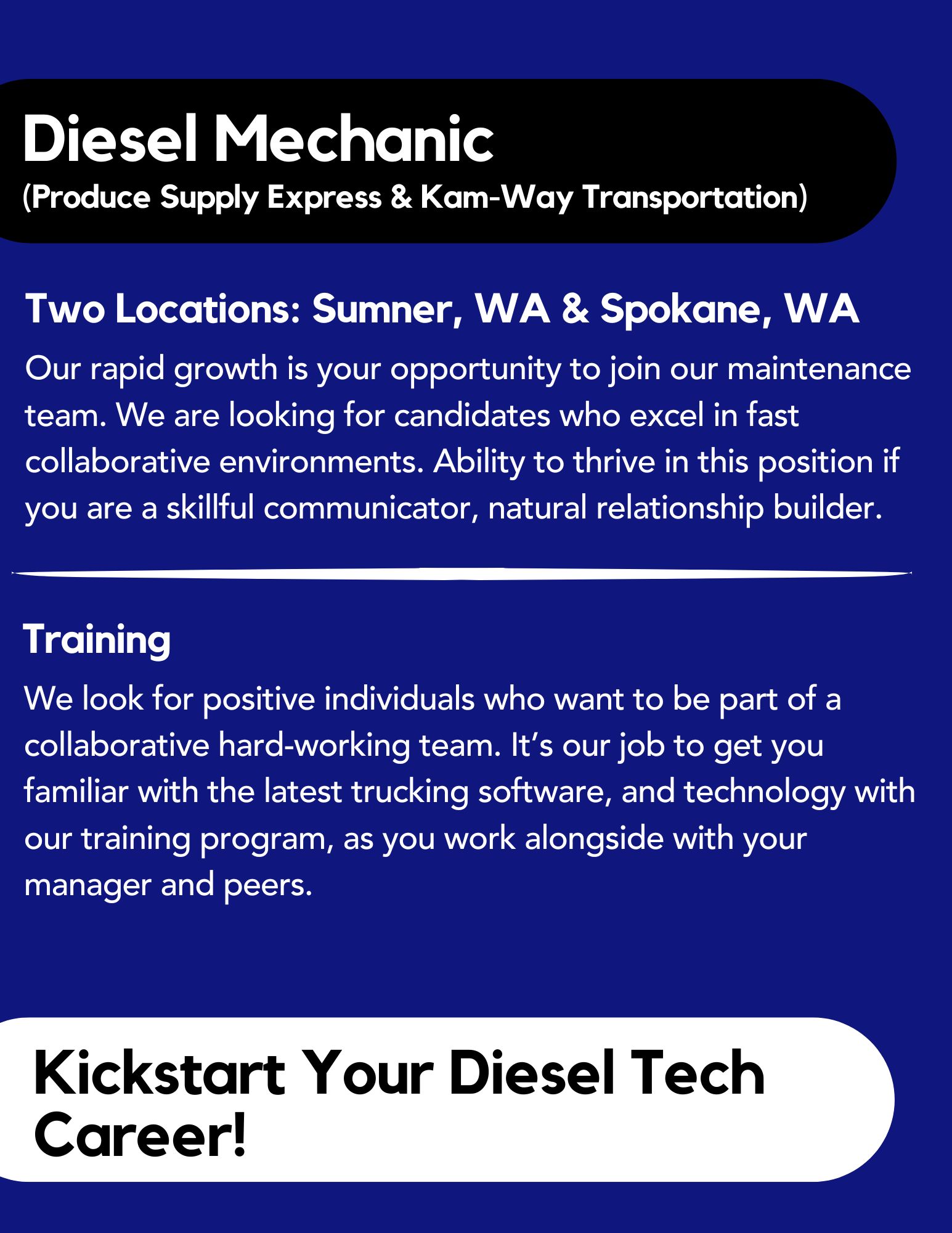 Diesel Mechanic
(Produce Supply Express & Kam-Way Transportation)

Two Locations: Sumner, WA & Spokane, WA

Our rapid growth is your opportunity to join our maintenance team. We are looking for candidates who excel in fast collaborative environments. Ability to thrive in this position if you are a skillful communicator, natural relationship builder.

Training

We look for positive individuals who want to be part of a collaborative hard-working team. It's our job to get you familiar with the latest trucking software, and technology with our training program, as you work alongside with your manager and peers.

Kickstart Your Diesel Tech Career!